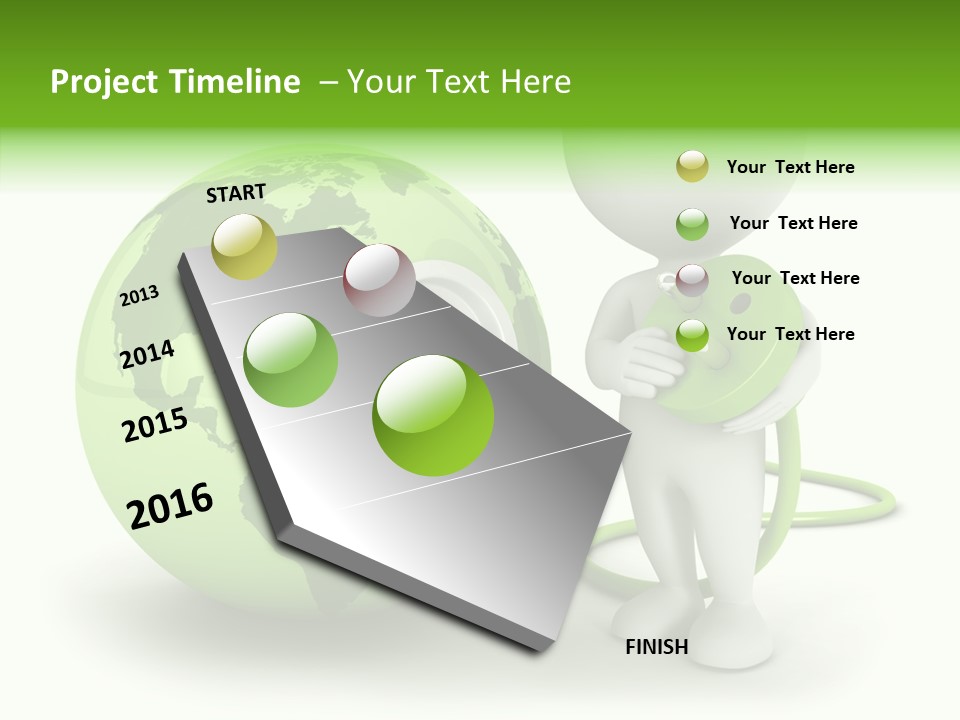 Project Timeline – Your Text Here

START

2013

2014

2015

2016

FINISH

Your Text Here

Your Text Here

Your Text Here

Your Text Here